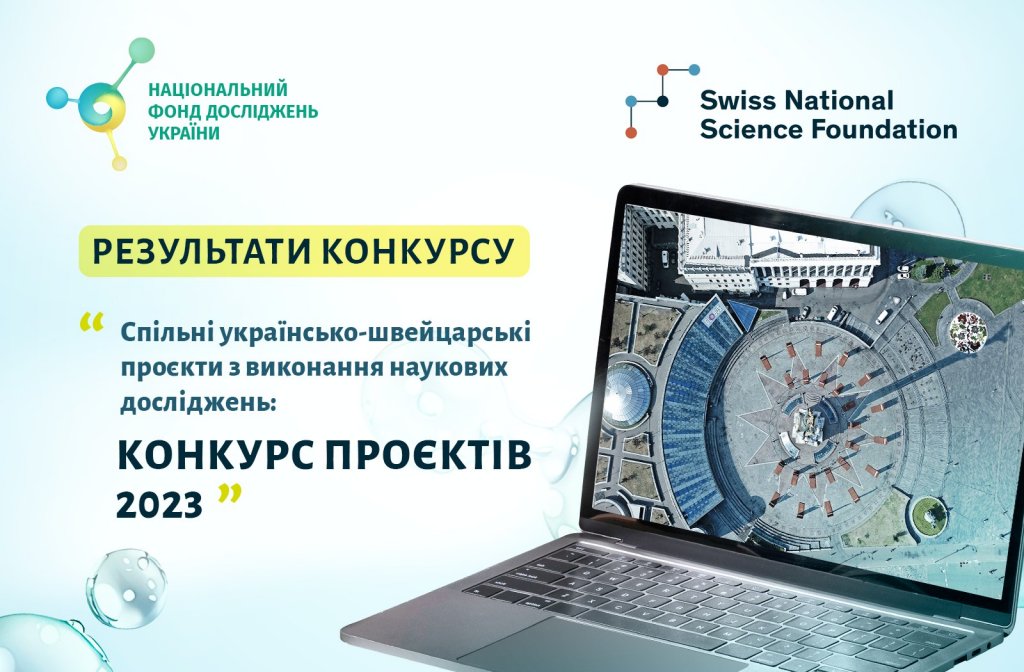 НАЦІОНАЛЬНИЙ
ФОНД ДОСЛІДЖЕНЬ
УКРАЇНИ

Swiss National
Science Foundation

РЕЗУЛЬТАТИ КОНКУРСУ

“ Спільні українсько-швейцарські проєкти з виконання наукових досліджень:

КОНКУРС ПРОЄКТІВ
2023 ”